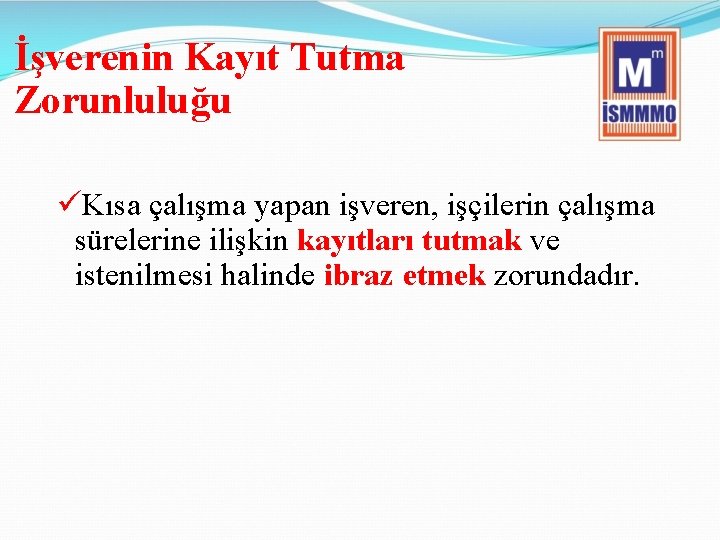 İşverenin Kayıt Tutma Zorunluluğu

M m
İSMMMO

✓Kısa çalışma yapan işveren, işçilerin çalışma sürelerine ilişkin kayıtları tutmak ve istenilmesi halinde ibraz etmek zorundadır.